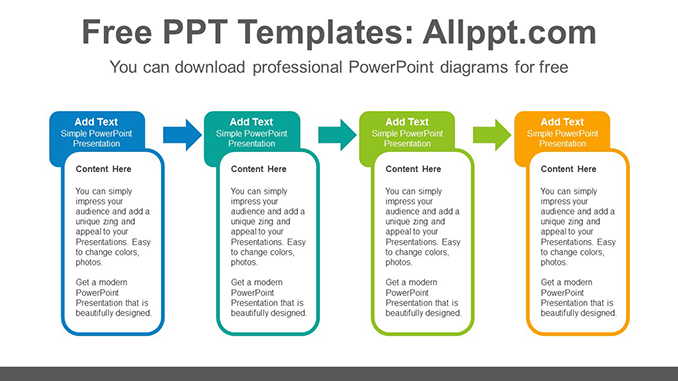 Free PPT Templates: Allppt.com

You can download professional PowerPoint diagrams for free

Add Text
Simple PowerPoint Presentation

Content Here

You can simply impress your audience and add a unique zing and appeal to your Presentations. Easy to change colors, photos.

Get a modern PowerPoint Presentation that is beautifully designed.

Add Text
Simple PowerPoint Presentation

Content Here

You can simply impress your audience and add a unique zing and appeal to your Presentations. Easy to change colors, photos.

Get a modern PowerPoint Presentation that is beautifully designed.

Add Text
Simple PowerPoint Presentation

Content Here

You can simply impress your audience and add a unique zing and appeal to your Presentations. Easy to change colors, photos.

Get a modern PowerPoint Presentation that is beautifully designed.

Add Text
Simple PowerPoint Presentation

Content Here

You can simply impress your audience and add a unique zing and appeal to your Presentations. Easy to change colors, photos.

Get a modern PowerPoint Presentation that is beautifully designed.